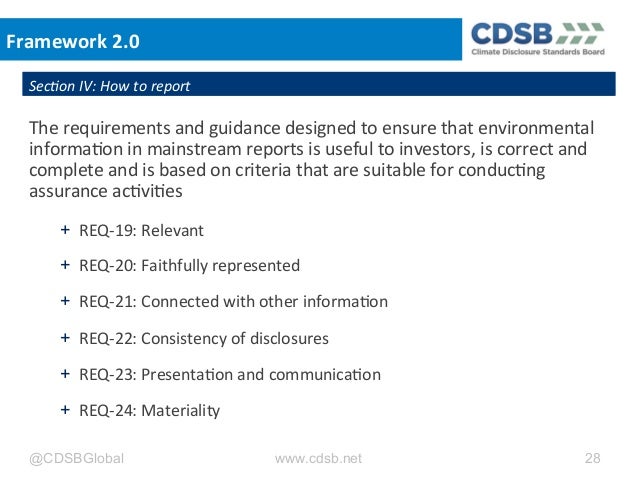 Framework 2.0

CDSB
Climate Disclosure Standards Board

Section IV: How to report

The requirements and guidance designed to ensure that environmental information in mainstream reports is useful to investors, is correct and complete and is based on criteria that are suitable for conducting assurance activities

+ REQ-19: Relevant

+ REQ-20: Faithfully represented

+ REQ-21: Connected with other information

+ REQ-22: Consistency of disclosures

+ REQ-23: Presentation and communication

+ REQ-24: Materiality

@CDSBGlobal www.cdsb.net 28